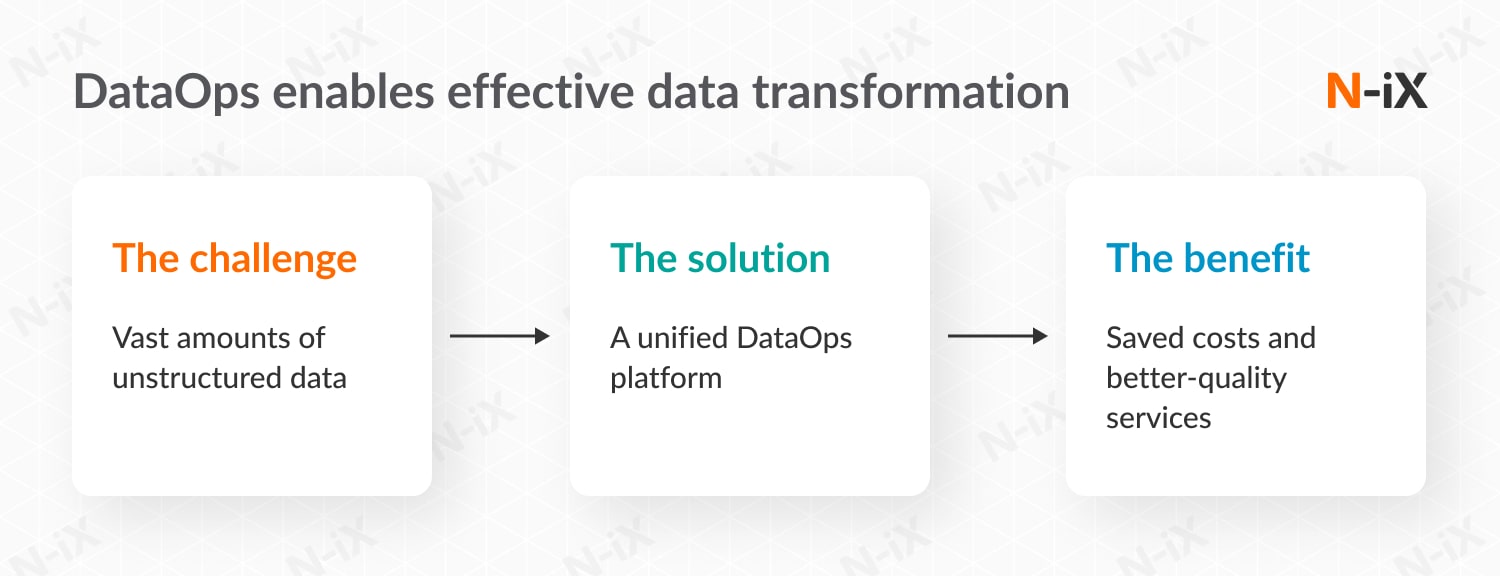 DataOps enables effective data transformation

N-iX

The challenge

Vast amounts of unstructured data

The solution

A unified DataOps platform

The benefit

Saved costs and better-quality services